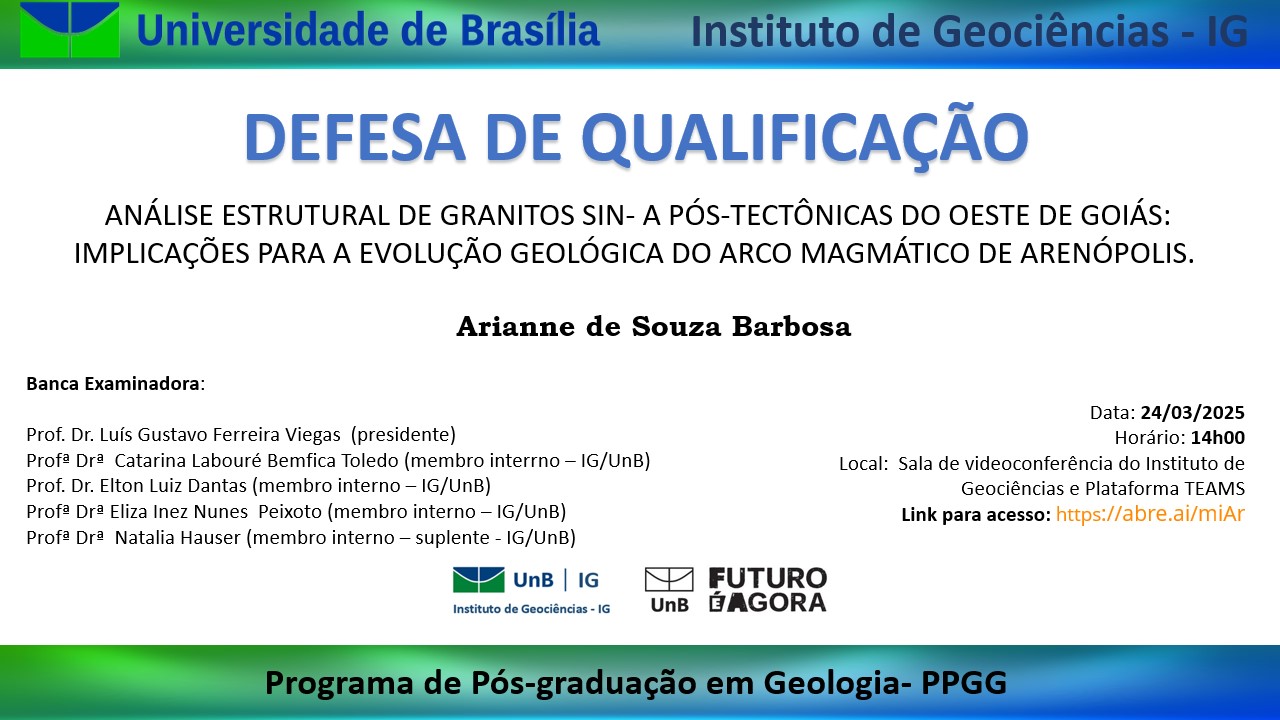 Universidade de Brasília

Instituto de Geociências - IG

DEFESA DE QUALIFICAÇÃO

ANÁLISE ESTRUTURAL DE GRANITOS SIN- A PÓS-TECTÔNICAS DO OESTE DE GOIÁS: IMPLICAÇÕES PARA A EVOLUÇÃO GEOLÓGICA DO ARCO MAGMÁTICO DE ARENÓPOLIS.

Arianne de Souza Barbosa

Banca Examinadora:

Prof. Dr. Luís Gustavo Ferreira Viegas (presidente)
Profª Drª Catarina Labouré Bemfica Toledo (membro interrno – IG/UnB)
Prof. Dr. Elton Luiz Dantas (membro interno – IG/UnB)
Profª Drª Eliza Inez Nunes Peixoto (membro interno – IG/UnB)
Profª Drª Natalia Hauser (membro interno – suplente - IG/UnB)

Data: 24/03/2025
Horário: 14h00
Local: Sala de videoconferência do Instituto de Geociências e Plataforma TEAMS
Link para acesso: https://abre.ai/miAr

UnB | IG
Instituto de Geociências - IG

UnB
FUTURO É AGORA

Programa de Pós-graduação em Geologia- PPGG